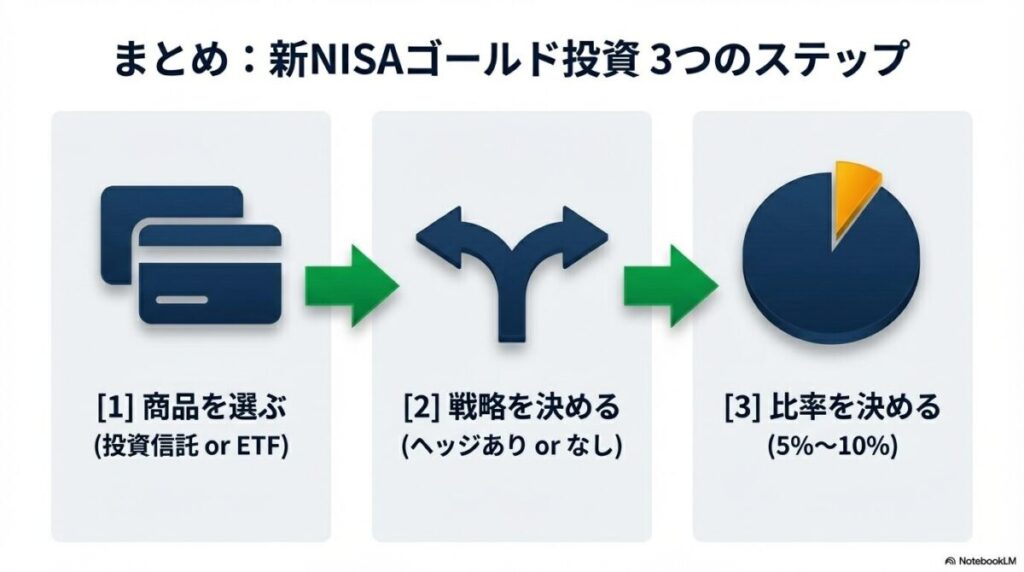 まとめ：新NISAゴールド投資 3つのステップ

[1] 商品を選ぶ
(投資信託 or ETF)

[2] 戦略を決める
(ヘッジあり or なし)

[3] 比率を決める
(5%〜10%)

NotebookLM